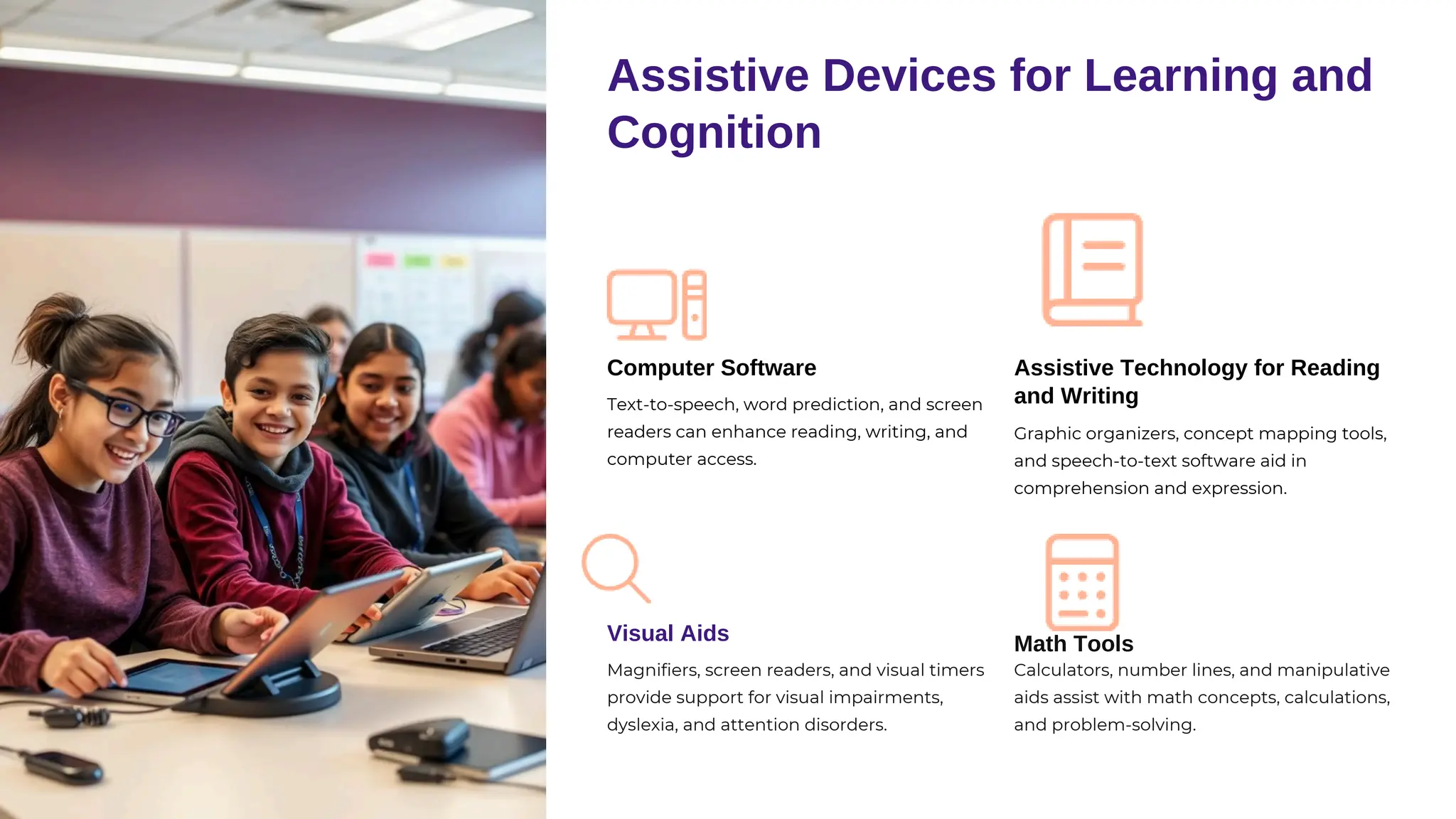 Assistive Devices for Learning and Cognition

Computer Software

Text-to-speech, word prediction, and screen readers can enhance reading, writing, and computer access.

Assistive Technology for Reading and Writing

Graphic organizers, concept mapping tools, and speech-to-text software aid in comprehension and expression.

Visual Aids

Magnifiers, screen readers, and visual timers provide support for visual impairments, dyslexia, and attention disorders.

Math Tools

Calculators, number lines, and manipulative aids assist with math concepts, calculations, and problem-solving.